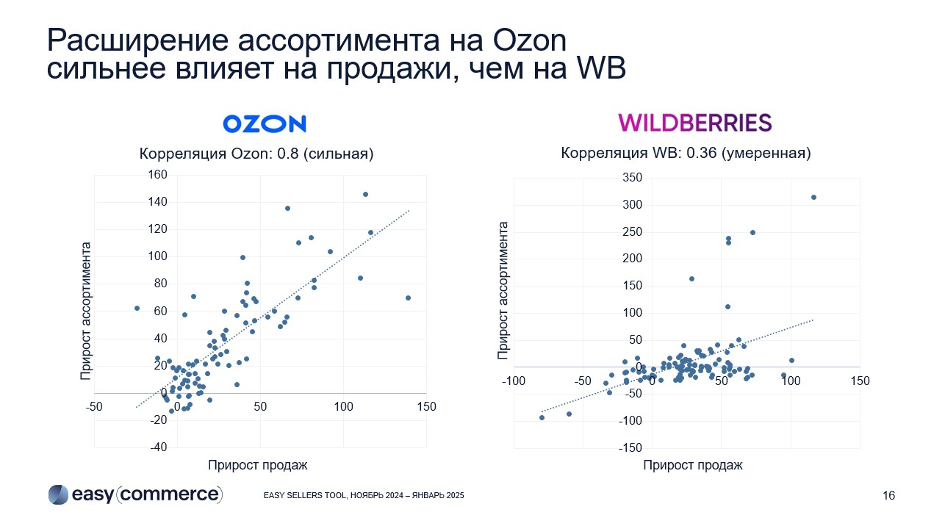 Расширение ассортимента на Ozon сильнее влияет на продажи, чем на WB

OZON

Корреляция Ozon: 0.8 (сильная)

160
140
120
100
80
60
40
20
0
-20
-40
-50
0
50
100
150

Прирост ассортимента

Прирост продаж

WILDBERRIES

Корреляция WB: 0.36 (умеренная)

350
300
250
200
150
100
50
0
-50
-100
-150
-100
-50
0
50
100
150

Прирост ассортимента

Прирост продаж

easy(commerce)

EASY SELLERS TOOL, НОЯБРЬ 2024 – ЯНВАРЬ 2025

16